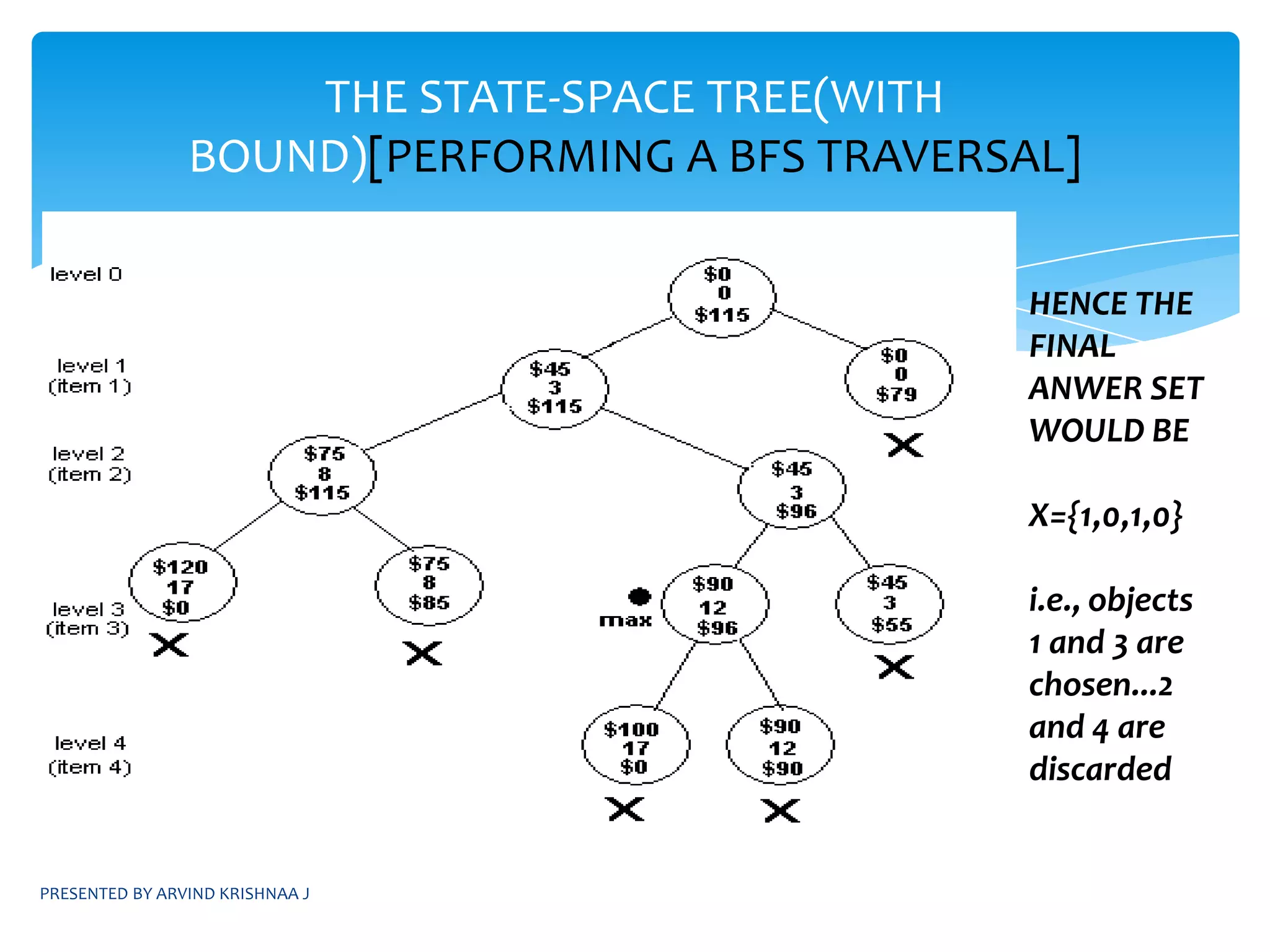 THE STATE-SPACE TREE(WITH BOUND)[PERFORMING A BFS TRAVERSAL]

level 0

level 1
(item 1)

level 2
(item 2)

level 3
(item 3)

level 4
(item 4)

\$0
0
\$115

\$45
3
\$115

\$0
0
\$79

\$75
8
\$115

\$45
3
\$96

\$120
17
\$0

\$75
8
\$85

max

\$90
12
\$96

\$45
3
\$55

\$100
17
\$0

\$90
12
\$90

HENCE THE FINAL ANWER SET WOULD BE

X={1,0,1,0}

i.e., objects 1 and 3 are chosen...2 and 4 are discarded

PRESENTED BY ARVIND KRISHNAA J